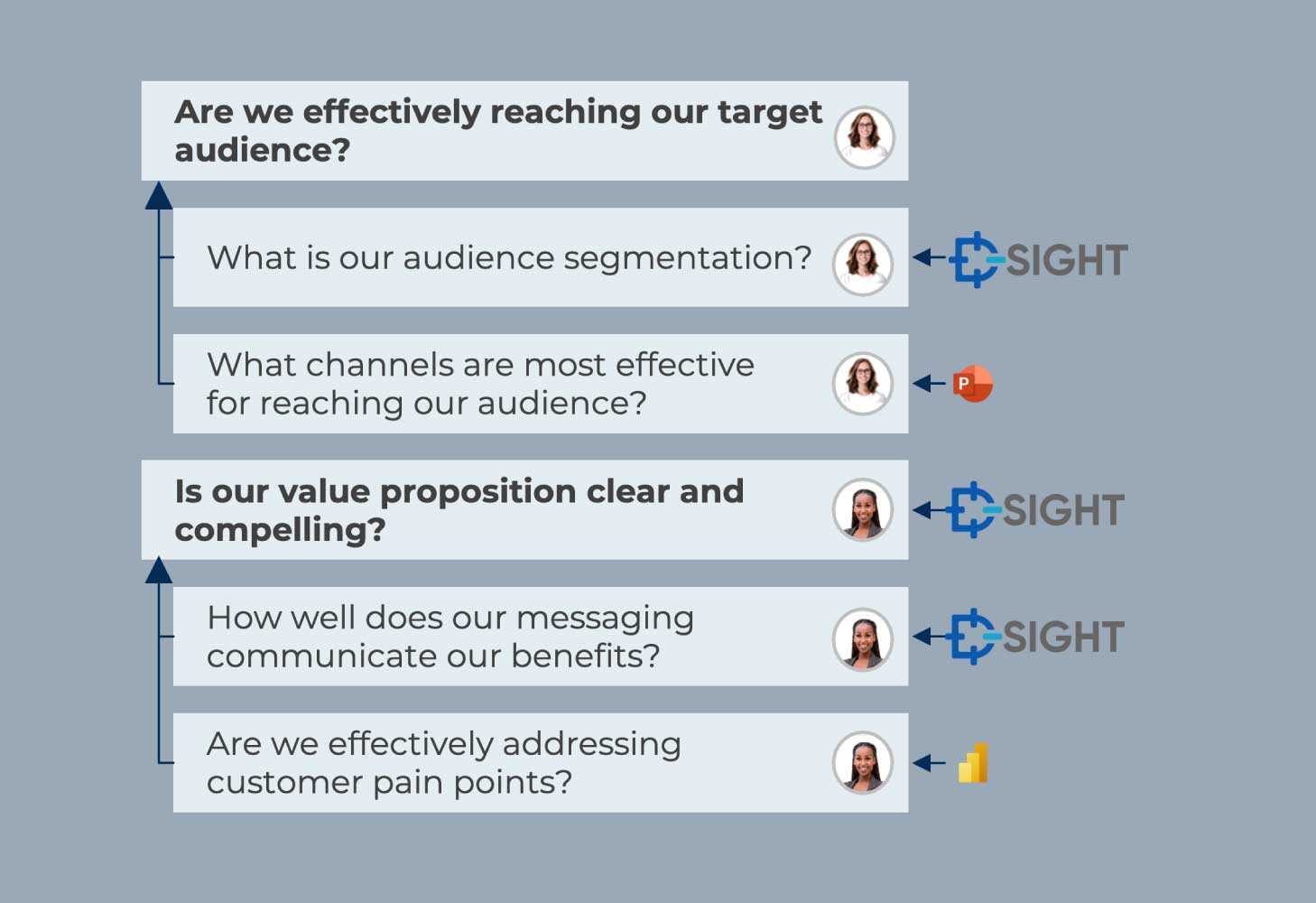 Are we effectively reaching our target audience?

What is our audience segmentation?

SIGHT

What channels are most effective for reaching our audience?

P

Is our value proposition clear and compelling?

SIGHT

How well does our messaging communicate our benefits?

SIGHT

Are we effectively addressing customer pain points?